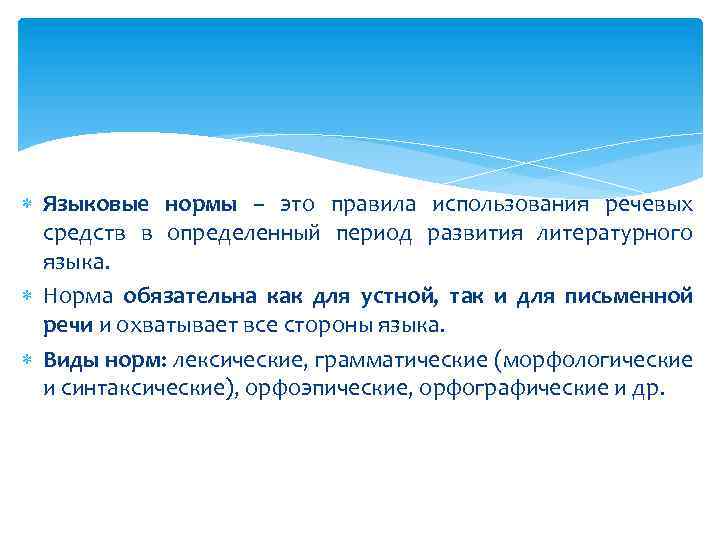 Языковые нормы – это правила использования речевых средств в определенный период развития литературного языка.

Норма обязательна как для устной, так и для письменной речи и охватывает все стороны языка.

Виды норм: лексические, грамматические (морфологические и синтаксические), орфоэпические, орфографические и др.